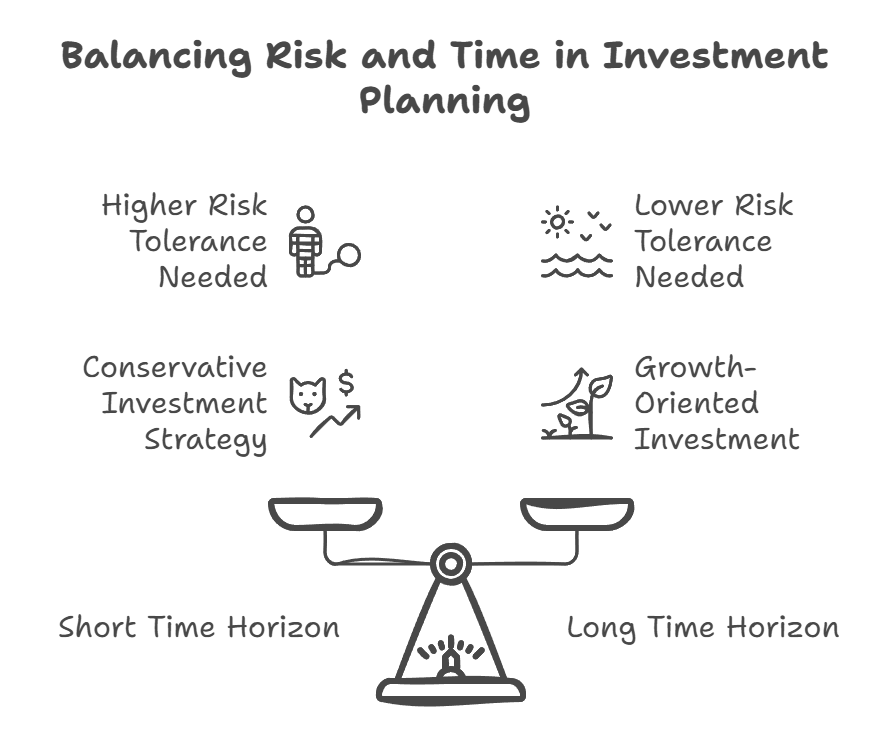 Balancing Risk and Time in Investment Planning

Higher Risk Tolerance Needed

Lower Risk Tolerance Needed

Conservative Investment Strategy

$

Growth-Oriented Investment

Short Time Horizon

Long Time Horizon